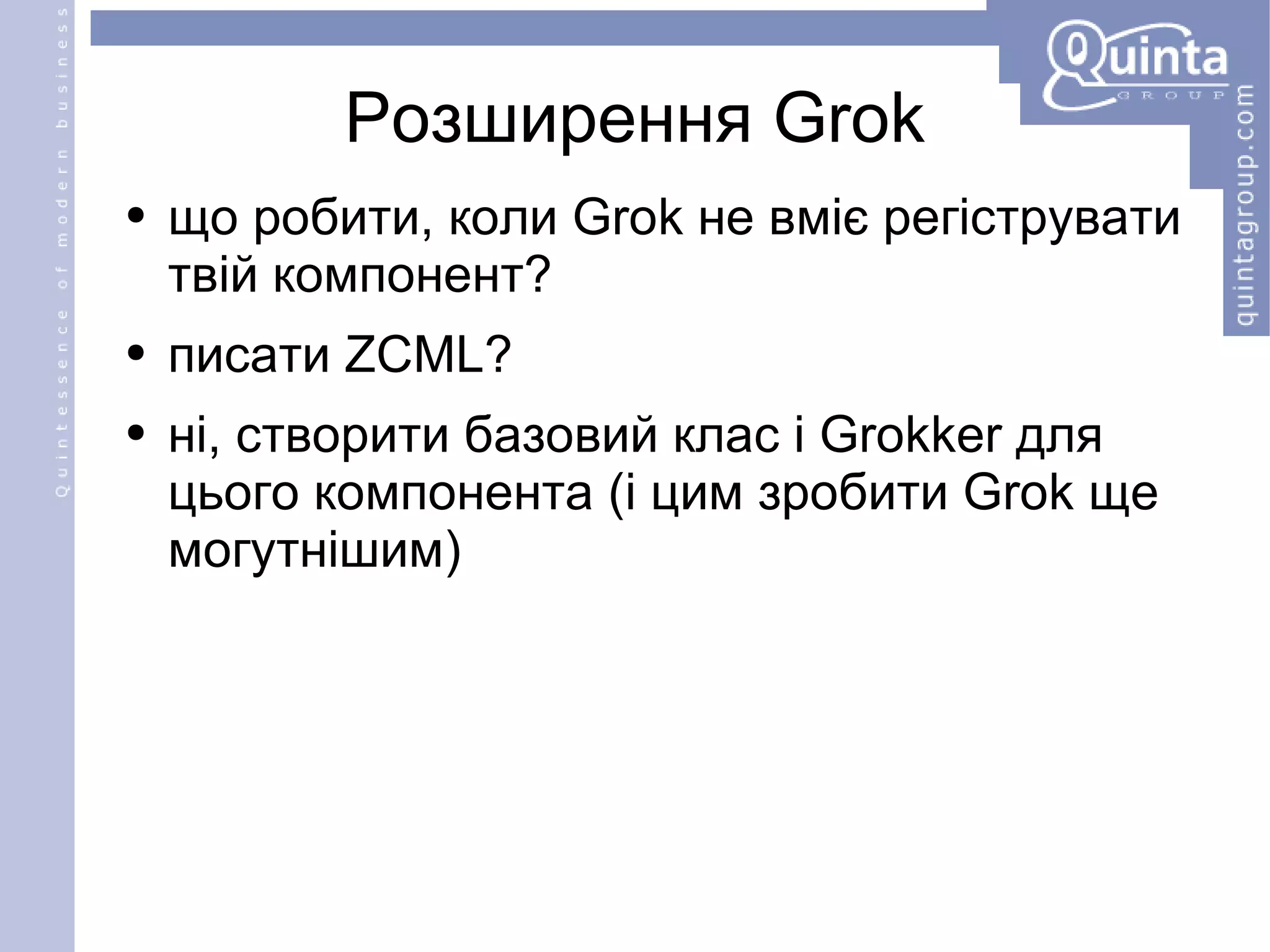 Quintessence of modern business

Quinta GROUP

quintagroup.com

Розширення Grok

• що робити, коли Grok не вміє регіструвати твій компонент?

• писати ZCML?

• ні, створити базовий клас і Grokker для цього компонента (і цим зробити Grok ще могутнішим)